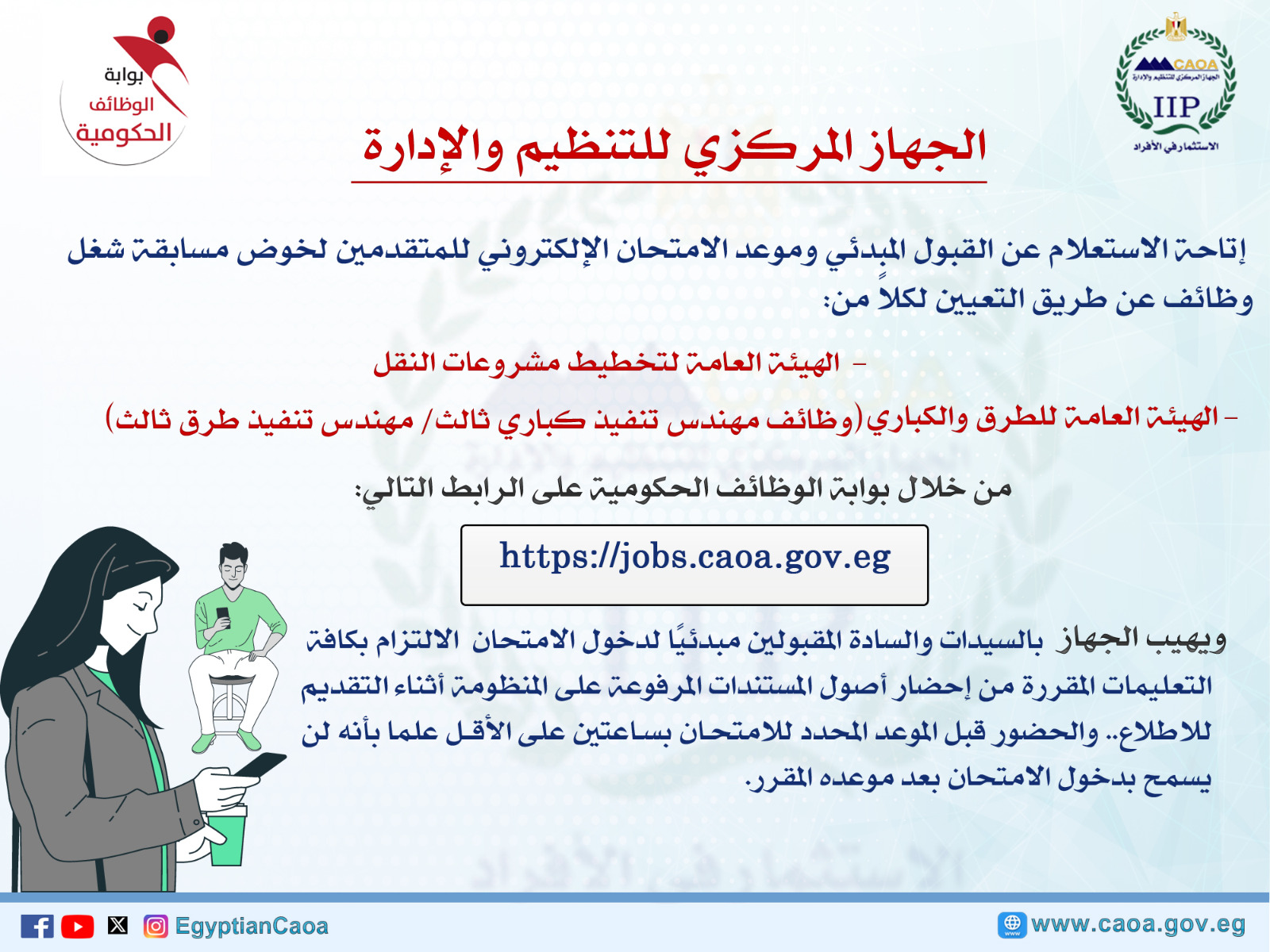 CAOA
الجهاز المركزي للتنظيم والإدارة
IIP
الاستثمار في الأفراد

بوابة
الوظائف
الحكومية

الجهاز المركزي للتنظيم والإدارة

إتاحة الاستعلام عن القبول المبدئي وموعد الامتحان الإلكتروني للمتقدمين لخوض مسابقة شغل وظائف عن طريق التعيين لكلاً من:

- الهيئة العامة لتخطيط مشروعات النقل

- الهيئة العامة للطرق والكباري (وظائف مهندس تنفيذ كباري ثالث/ مهندس تنفيذ طرق ثالث)

من خلال بوابة الوظائف الحكومية على الرابط التالي:

https://jobs.caoa.gov.eg

ويهيب الجهاز بالسيدات والسادة المقبولين مبدئيًا لدخول الامتحان الالتزام بكافة التعليمات المقررة من إحضار أصول المستندات المرفوعة على المنظومة أثناء التقديم للاطلاع.. والحضور قبل الموعد المحدد للامتحان بساعتين على الأقل علما بأنه لن يسمح بدخول الامتحان بعد موعده المقرر.

EgyptianCaoa
www.caoa.gov.eg